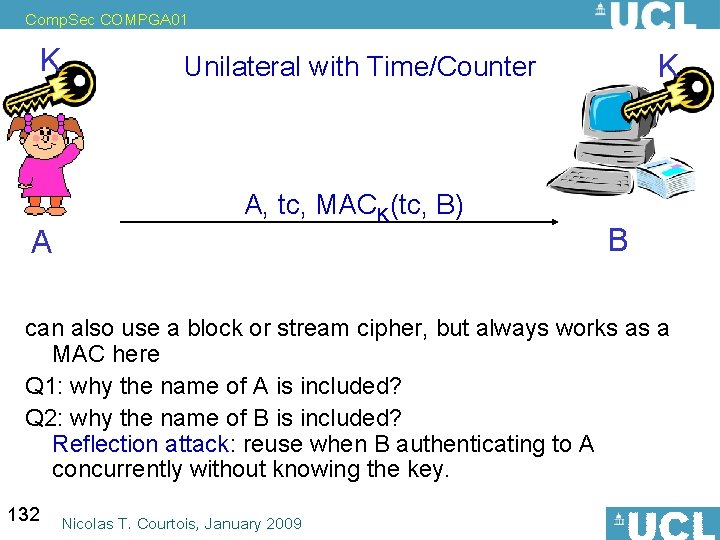 CompSec COMPGA01

UCL

K

Unilateral with Time/Counter

K

A, tc, $MAC_K$(tc, B)

A

B

can also use a block or stream cipher, but always works as a MAC here

Q1: why the name of A is included?

Q2: why the name of B is included?
Reflection attack: reuse when B authenticating to A concurrently without knowing the key.

132

Nicolas T. Courtois, January 2009

UCL